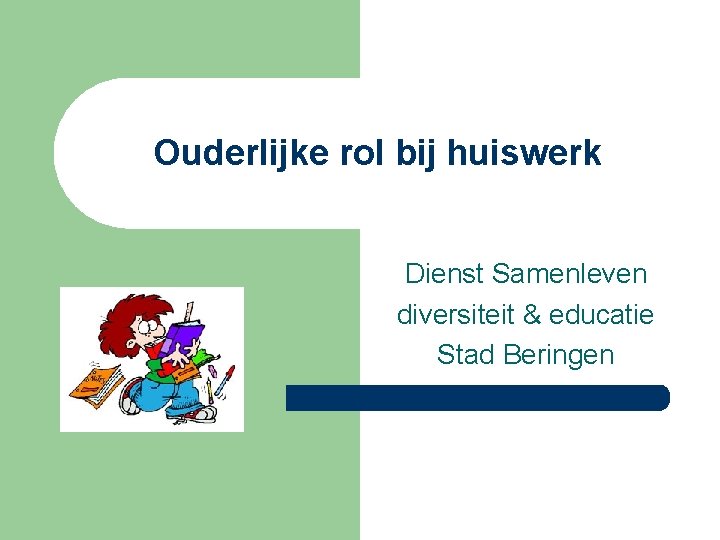 Ouderlijke rol bij huiswerk

Dienst Samenleven
diversiteit & educatie
Stad Beringen